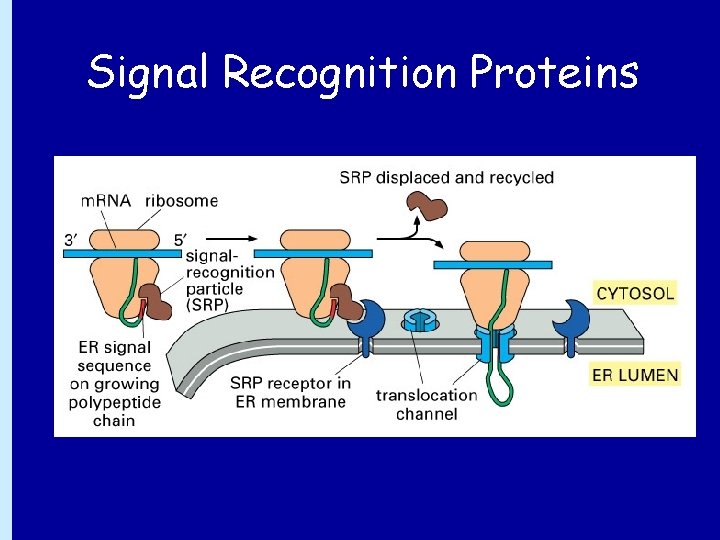 Signal Recognition Proteins

SRP displaced and recycled

mRNA ribosome

3′ 5′

signal-recognition particle (SRP)

CYTOSOL

ER signal sequence on growing polypeptide chain

SRP receptor in ER membrane

translocation channel

ER LUMEN